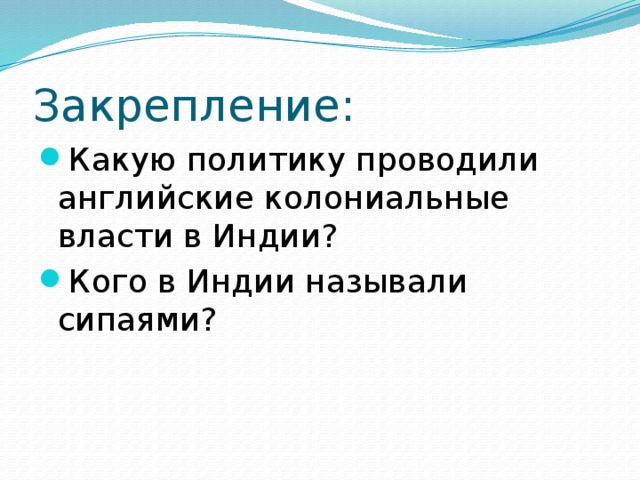 Закрепление:

Какую политику проводили английские колониальные власти в Индии?

Кого в Индии называли сипаями?